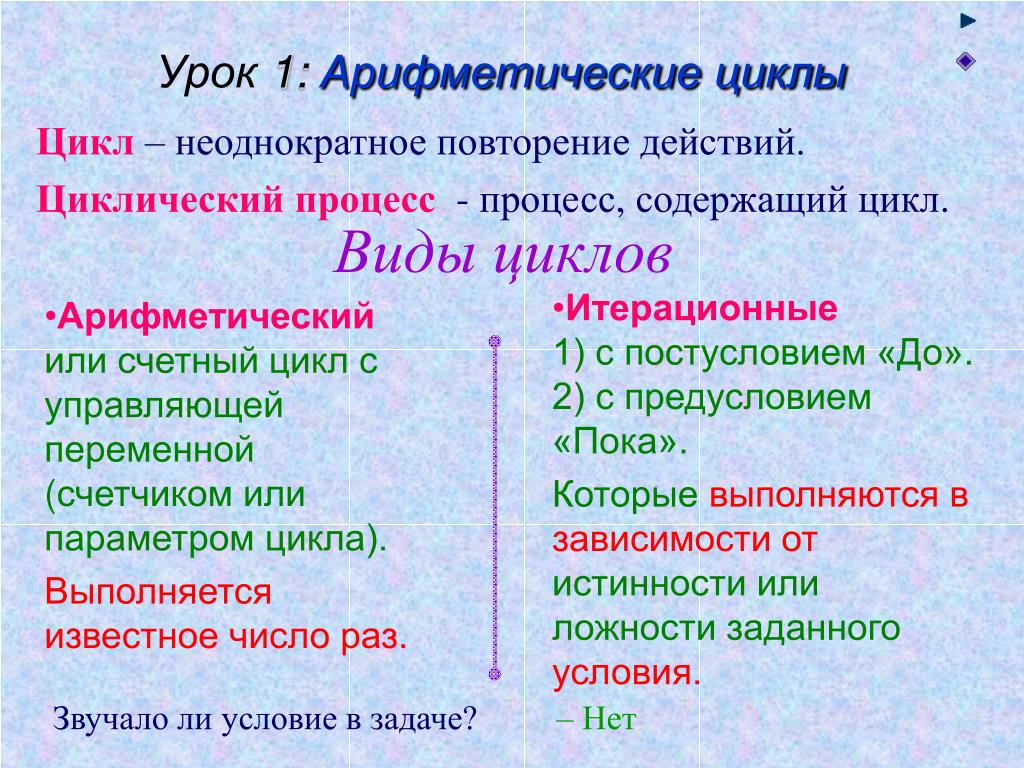 Урок 1: Арифметические циклы

Цикл – неоднократное повторение действий.

Циклический процесс - процесс, содержащий цикл.

Виды циклов

•Арифметический или счетный цикл с управляющей переменной (счетчиком или параметром цикла).

Выполняется известное число раз.

•Итерационные
1) с постусловием «До».
2) с предусловием «Пока».

Которые выполняются в зависимости от истинности или ложности заданного условия.

Звучало ли условие в задаче?

– Нет